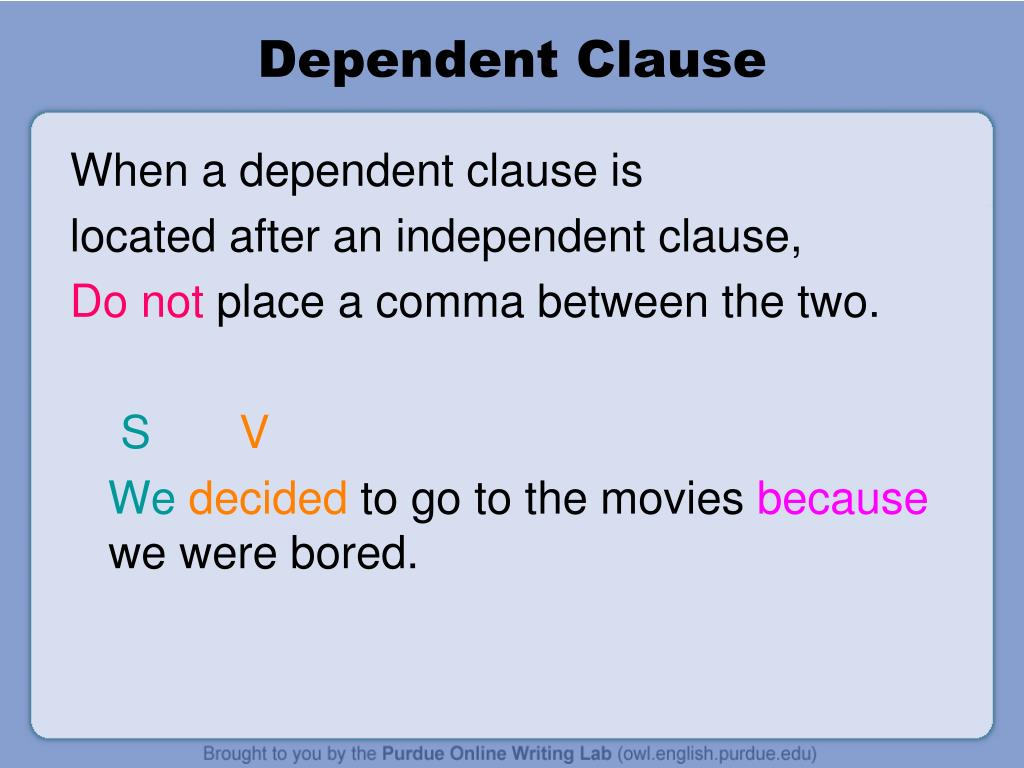 Dependent Clause

When a dependent clause is located after an independent clause, Do not place a comma between the two.

S V

We decided to go to the movies because we were bored.

Brought to you by the Purdue Online Writing Lab (owl.english.purdue.edu)